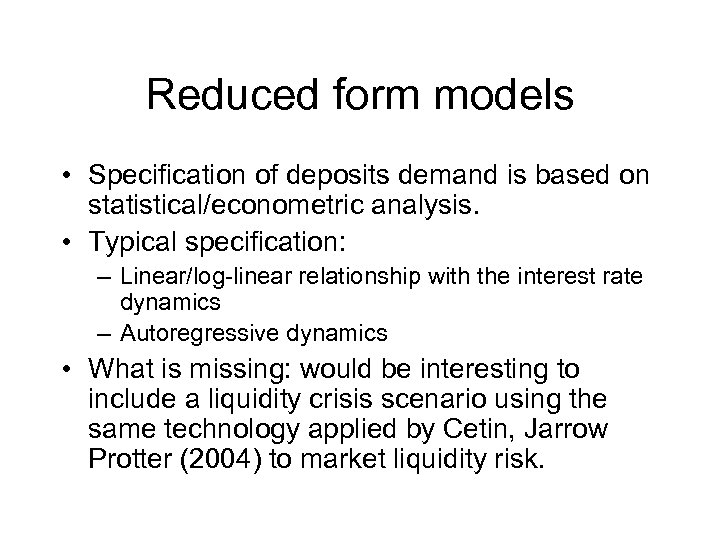 Reduced form models

• Specification of deposits demand is based on statistical/econometric analysis.
• Typical specification:
– Linear/log-linear relationship with the interest rate dynamics
– Autoregressive dynamics
• What is missing: would be interesting to include a liquidity crisis scenario using the same technology applied by Cetin, Jarrow Protter (2004) to market liquidity risk.